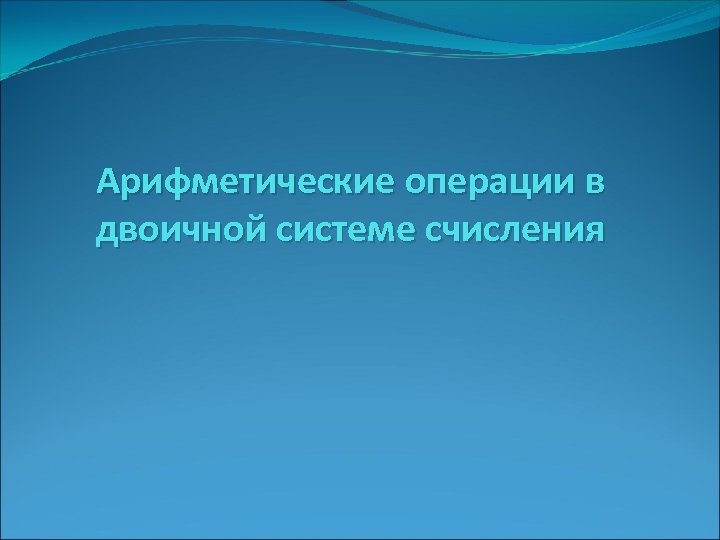 Арифметические операции в двоичной системе счисления